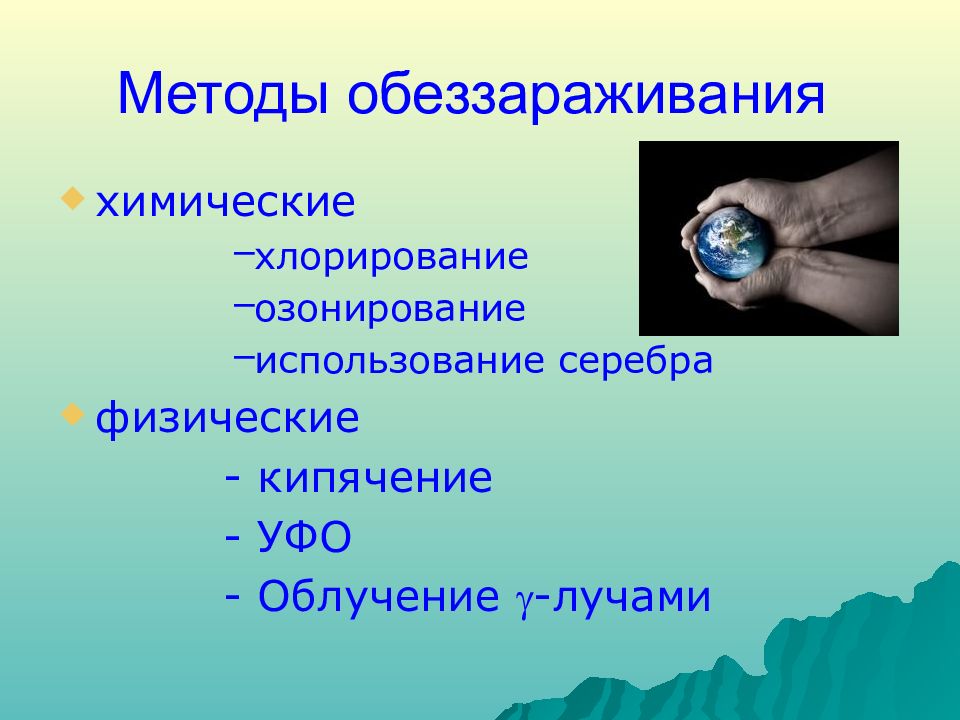 Методы обеззараживания

химические

–хлорирование

–озонирование

–использование серебра

физические

- кипячение

- УФО

- Облучение $\gamma$-лучами